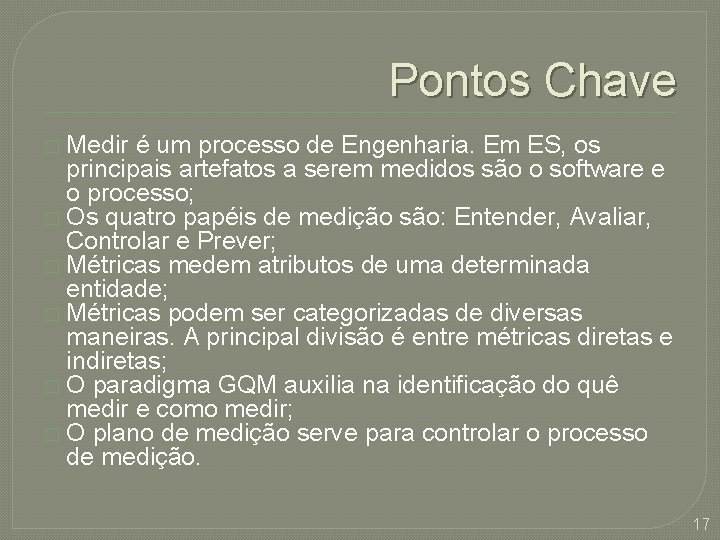 Pontos Chave

Medir é um processo de Engenharia. Em ES, os principais artefatos a serem medidos são o software e o processo;

Os quatro papéis de medição são: Entender, Avaliar, Controlar e Prever;

Métricas medem atributos de uma determinada entidade;

Métricas podem ser categorizadas de diversas maneiras. A principal divisão é entre métricas diretas e indiretas;

O paradigma GQM auxilia na identificação do quê medir e como medir;

O plano de medição serve para controlar o processo de medição.

17